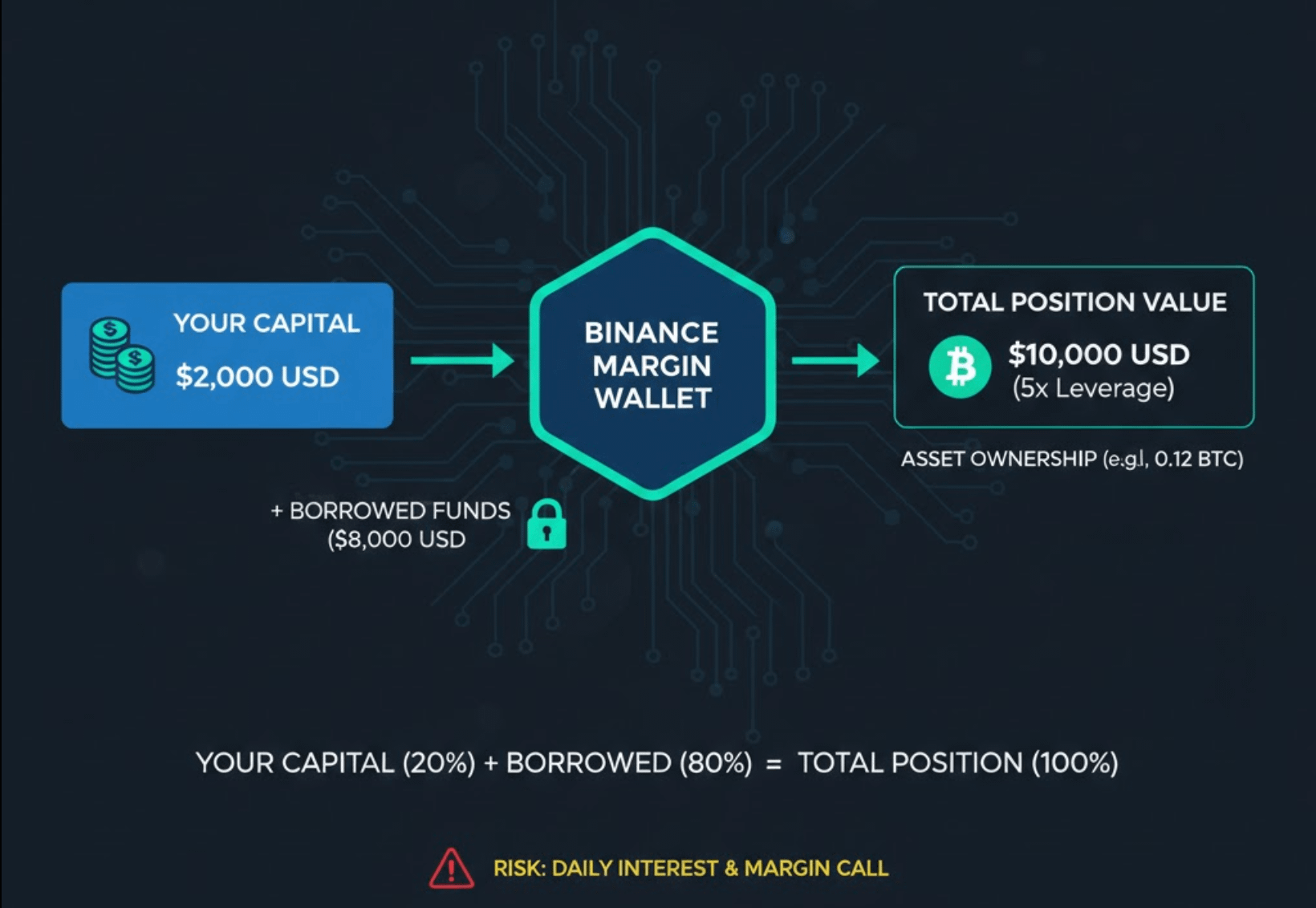 YOUR CAPITAL
$2,000 USD

BINANCE MARGIN WALLET

TOTAL POSITION VALUE
$10,000 USD
(5x Leverage)

ASSET OWNERSHIP (e.g.l, 0.12 BTC)

+ BORROWED FUNDS
($8,000 USD

YOUR CAPITAL (20%) + BORROWED (80%) = TOTAL POSITION (100%)

RISK: DAILY INTEREST & MARGIN CALL